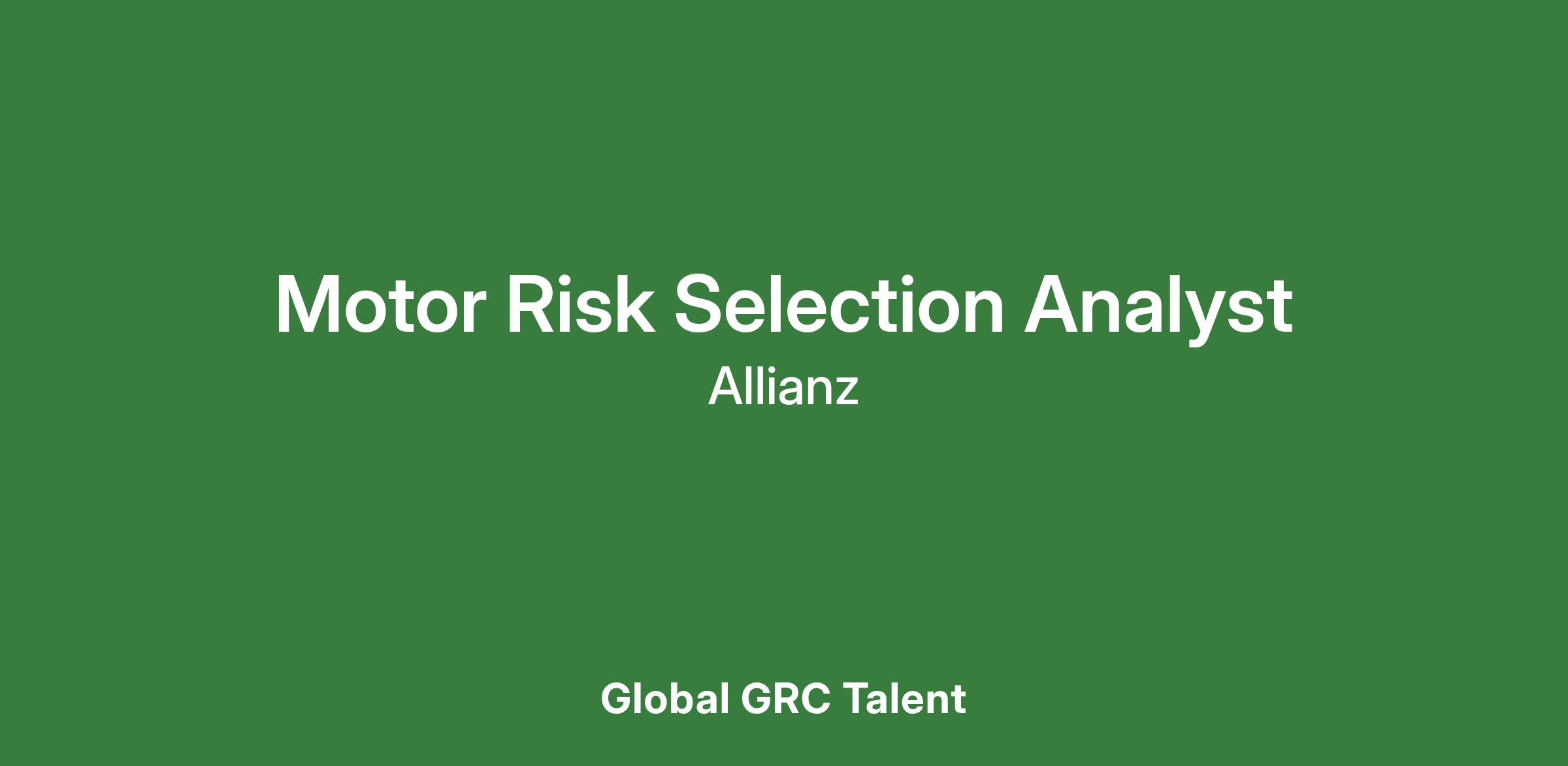 Motor Risk Selection Analyst
Allianz

Global GRC Talent